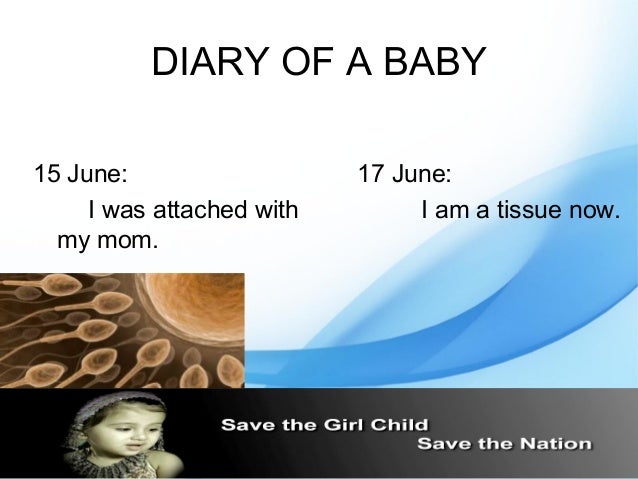 DIARY OF A BABY

15 June:

I was attached with my mom.

17 June:

I am a tissue now.

Save the Girl Child

Save the Nation